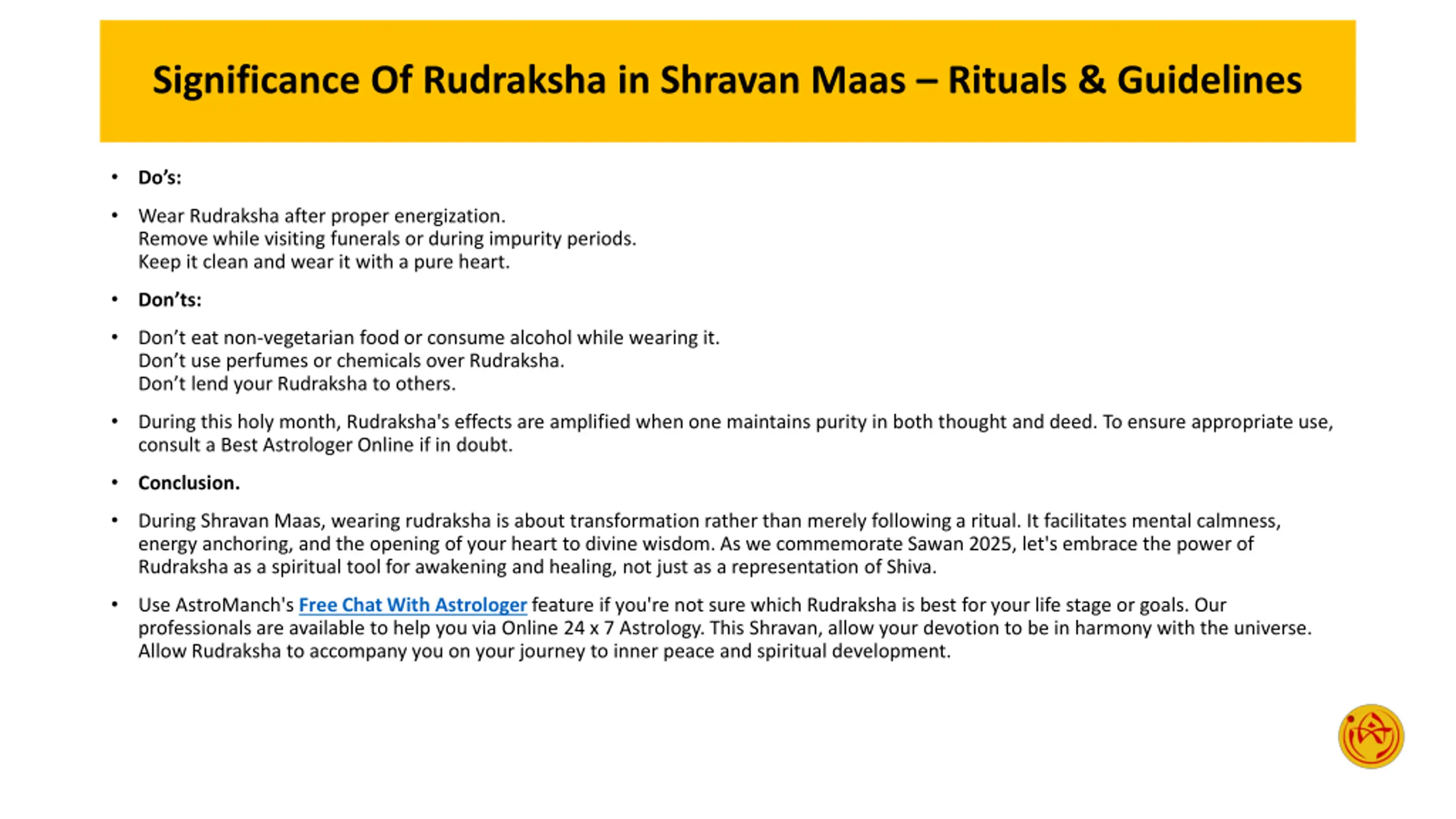 Significance Of Rudraksha in Shravan Maas – Rituals & Guidelines

• Do’s:

• Wear Rudraksha after proper energization.
Remove while visiting funerals or during impurity periods.
Keep it clean and wear it with a pure heart.

• Don’ts:

• Don’t eat non-vegetarian food or consume alcohol while wearing it.
Don’t use perfumes or chemicals over Rudraksha.
Don’t lend your Rudraksha to others.

• During this holy month, Rudraksha's effects are amplified when one maintains purity in both thought and deed. To ensure appropriate use, consult a Best Astrologer Online if in doubt.

• Conclusion.

• During Shravan Maas, wearing rudraksha is about transformation rather than merely following a ritual. It facilitates mental calmness, energy anchoring, and the opening of your heart to divine wisdom. As we commemorate Sawan 2025, let's embrace the power of Rudraksha as a spiritual tool for awakening and healing, not just as a representation of Shiva.

• Use AstroManch's Free Chat With Astrologer feature if you're not sure which Rudraksha is best for your life stage or goals. Our professionals are available to help you via Online 24 x 7 Astrology. This Shravan, allow your devotion to be in harmony with the universe. Allow Rudraksha to accompany you on your journey to inner peace and spiritual development.